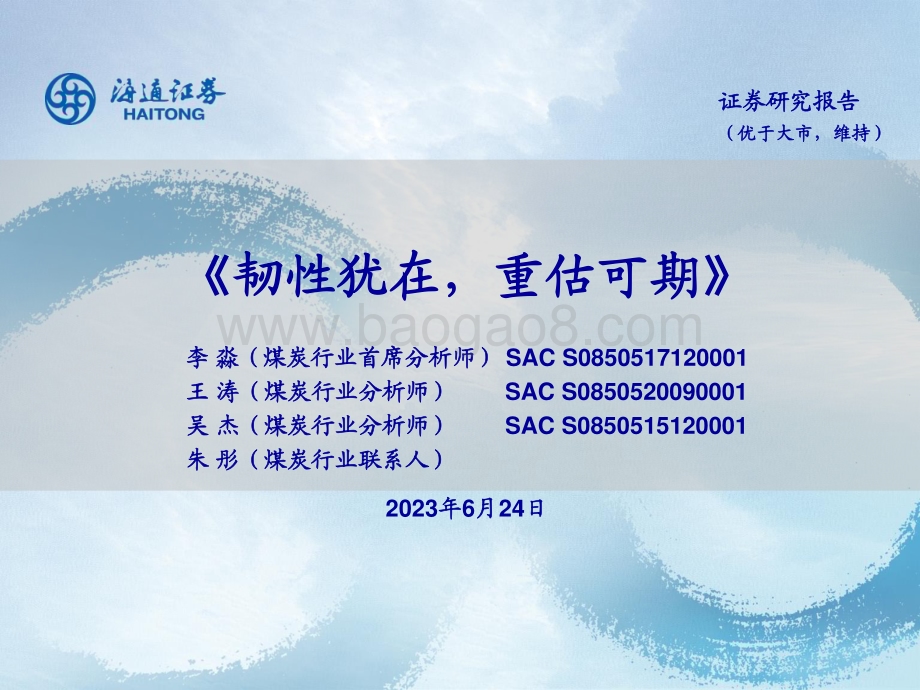 海通证券
HAITONG

证券研究报告
（优于大市，维持）

《韧性犹在，重估可期》

www.baogao8.com

李 淼（煤炭行业首席分析师） SAC S0850517120001
王 涛（煤炭行业分析师） SAC S0850520090001
吴 杰（煤炭行业分析师） SAC S0850515120001
朱 彤（煤炭行业联系人）

2023年6月24日